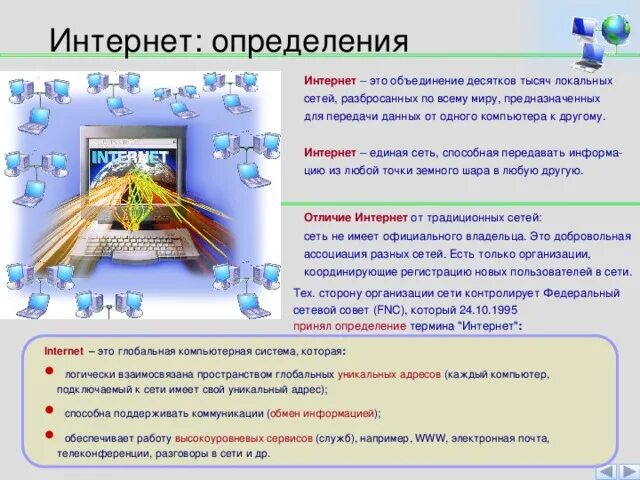 Интернет: определения

INTERNET

Интернет – это объединение десятков тысяч локальных сетей, разбросанных по всему миру, предназначенных для передачи данных от одного компьютера к другому.

Интернет – единая сеть, способная передавать информацию из любой точки земного шара в любую другую.

Отличие Интернет от традиционных сетей: сеть не имеет официального владельца. Это добровольная ассоциация разных сетей. Есть только организации, координирующие регистрацию новых пользователей в сети.

Тех. сторону организации сети контролирует Федеральный сетевой совет (FNC), который 24.10.1995 принял определение термина "Интернет":

Internet – это глобальная компьютерная система, которая:

• логически взаимосвязана пространством глобальных уникальных адресов (каждый компьютер, подключаемый к сети имеет свой уникальный адрес);

• способна поддерживать коммуникации (обмен информацией);

• обеспечивает работу высокоуровневых сервисов (служб), например, WWW, электронная почта, телеконференции, разговоры в сети и др.